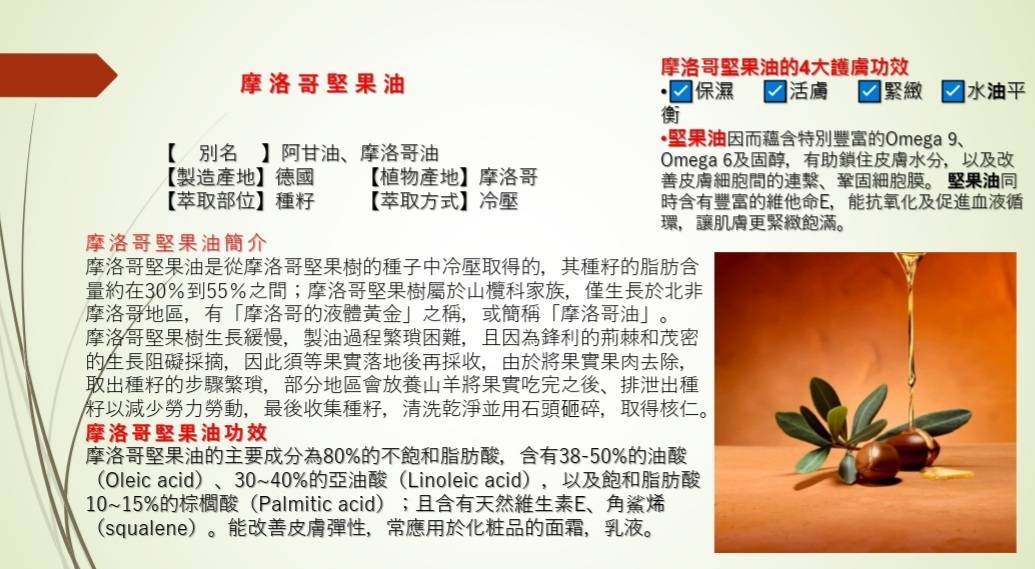 摩洛哥堅果油

【　別名　】阿甘油、摩洛哥油
【製造產地】德國　　　【植物產地】摩洛哥
【萃取部位】種籽　　　【萃取方式】冷壓

摩洛哥堅果油簡介
摩洛哥堅果油是從摩洛哥堅果樹的種子中冷壓取得的，其種籽的脂肪含量約在30％到55％之間；摩洛哥堅果樹屬於山欖科家族，僅生長於北非摩洛哥地區，有「摩洛哥的液體黃金」之稱，或簡稱「摩洛哥油」。
摩洛哥堅果樹生長緩慢，製油過程繁瑣困難，且因為鋒利的荊棘和茂密的生長阻礙採摘，因此須等果實落地後再採收，由於將果實果肉去除，取出種籽的步驟繁瑣，部分地區會放養山羊將果實吃完之後、排泄出種籽以減少勞力勞動，最後收集種籽，清洗乾淨並用石頭砸碎，取得核仁。

摩洛哥堅果油功效
摩洛哥堅果油的主要成分為80%的不飽和脂肪酸，含有38-50%的油酸（Oleic acid）、30~40%的亞油酸（Linoleic acid），以及飽和脂肪酸10~15%的棕櫚酸（Palmitic acid）；且含有天然維生素E、角鯊烯（squalene）。能改善皮膚彈性，常應用於化粧品的面霜，乳液。

摩洛哥堅果油的4大護膚功效
•☑保濕　☑活膚　☑緊緻　☑水油平衡
•堅果油因而蘊含特別豐富的Omega 9、Omega 6及固醇，有助鎖住皮膚水分，以及改善皮膚細胞間的連繫、鞏固細胞膜。堅果油同時含有豐富的維他命E，能抗氧化及促進血液循環，讓肌膚更緊緻飽滿。